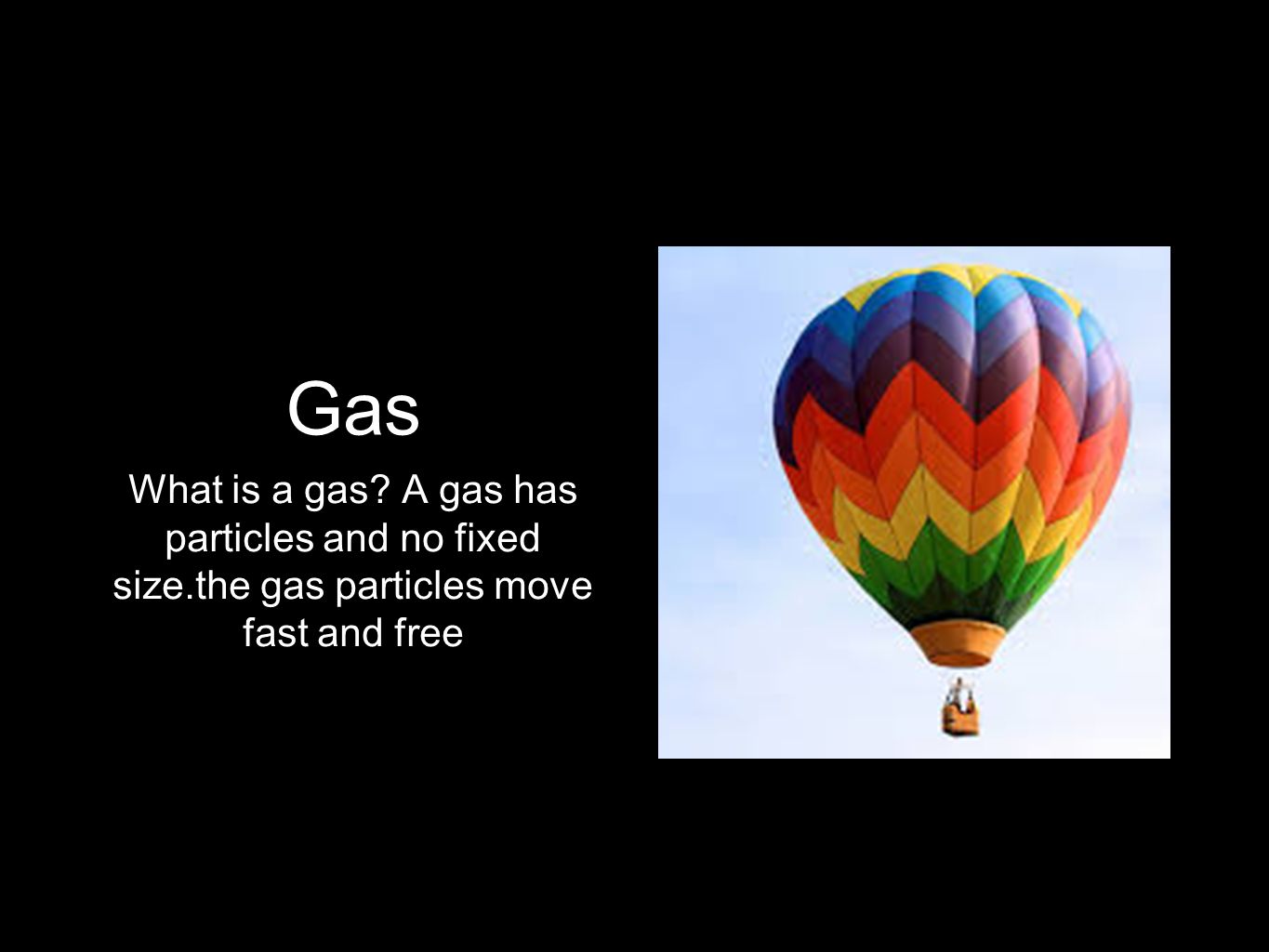 Gas

What is a gas? A gas has particles and no fixed size.the gas particles move fast and free